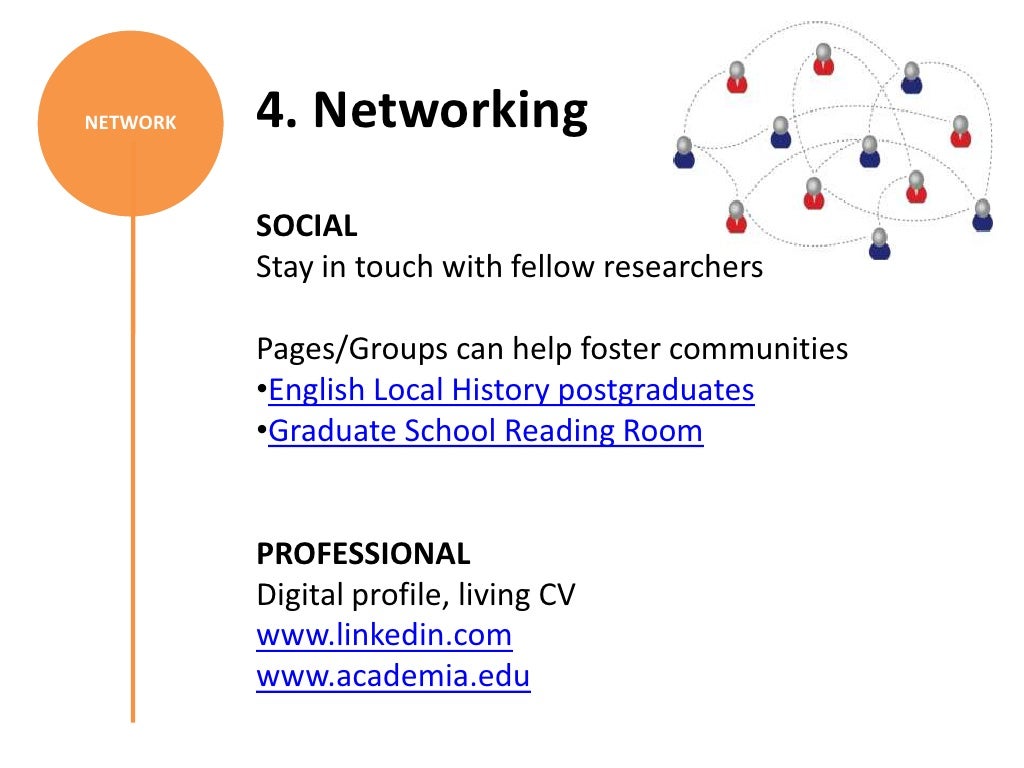 NETWORK

4. Networking

SOCIAL
Stay in touch with fellow researchers

Pages/Groups can help foster communities
•English Local History postgraduates
•Graduate School Reading Room

PROFESSIONAL
Digital profile, living CV
www.linkedin.com
www.academia.edu